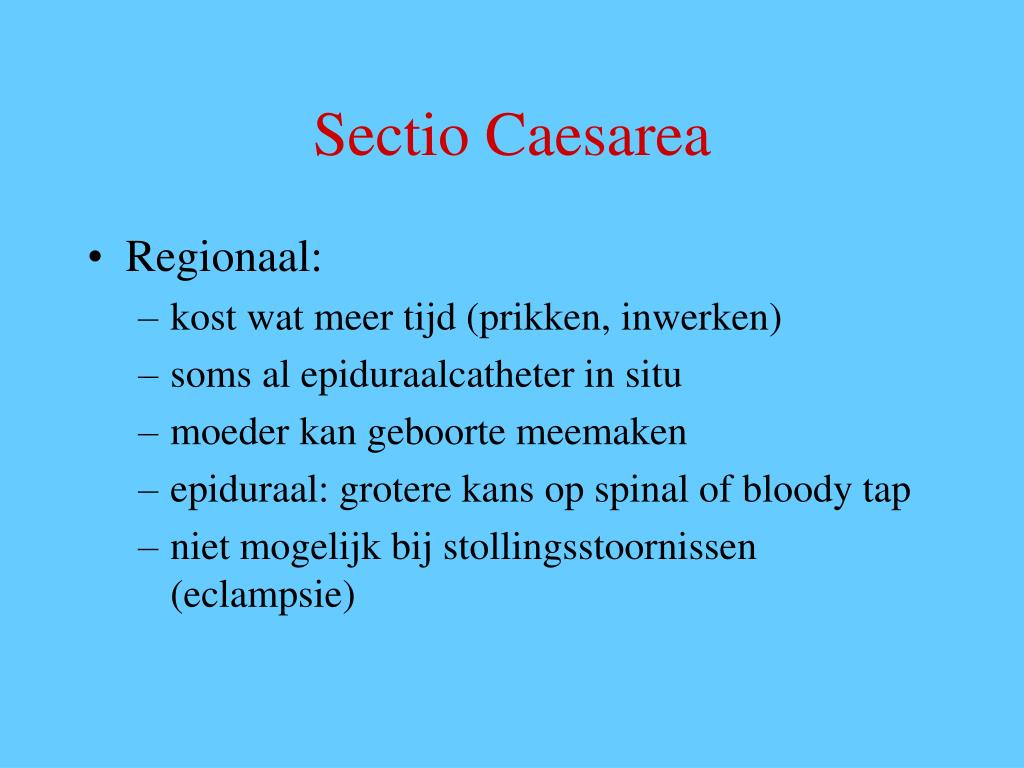 Sectio Caesarea

• Regionaal:
– kost wat meer tijd (prikken, inwerken)
– soms al epiduraalcatheter in situ
– moeder kan geboorte meemaken
– epiduraal: grotere kans op spinal of bloody tap
– niet mogelijk bij stollingsstoornissen (eclampsie)